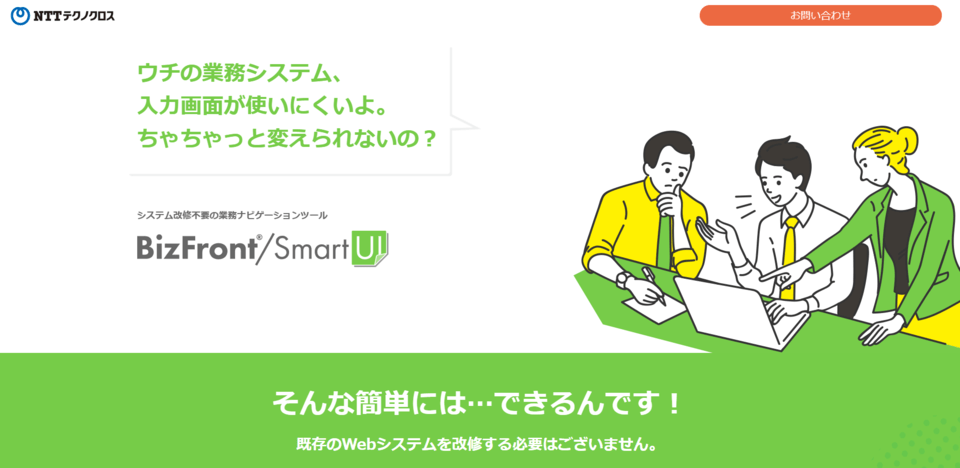 NTTテクノクロス

お問い合わせ

ウチの業務システム、
入力画面が使いにくいよ。
ちゃちゃっと変えられないの？

システム改修不要の業務ナビゲーションツール

BizFront®/SmartUI

そんな簡単には…できるんです！

既存のWebシステムを改修する必要はございません。